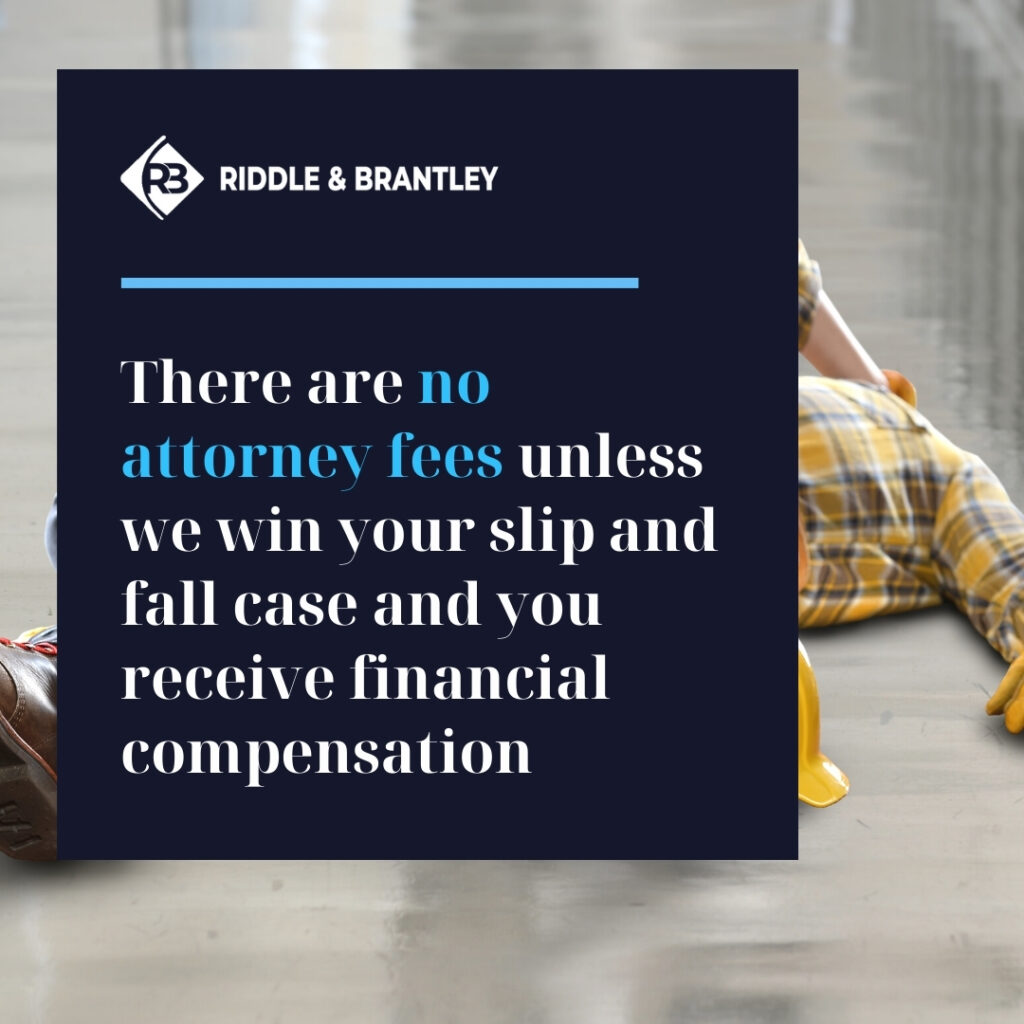 RB RIDDLE & BRANTLEY

There are no attorney fees unless we win your slip and fall case and you receive financial compensation